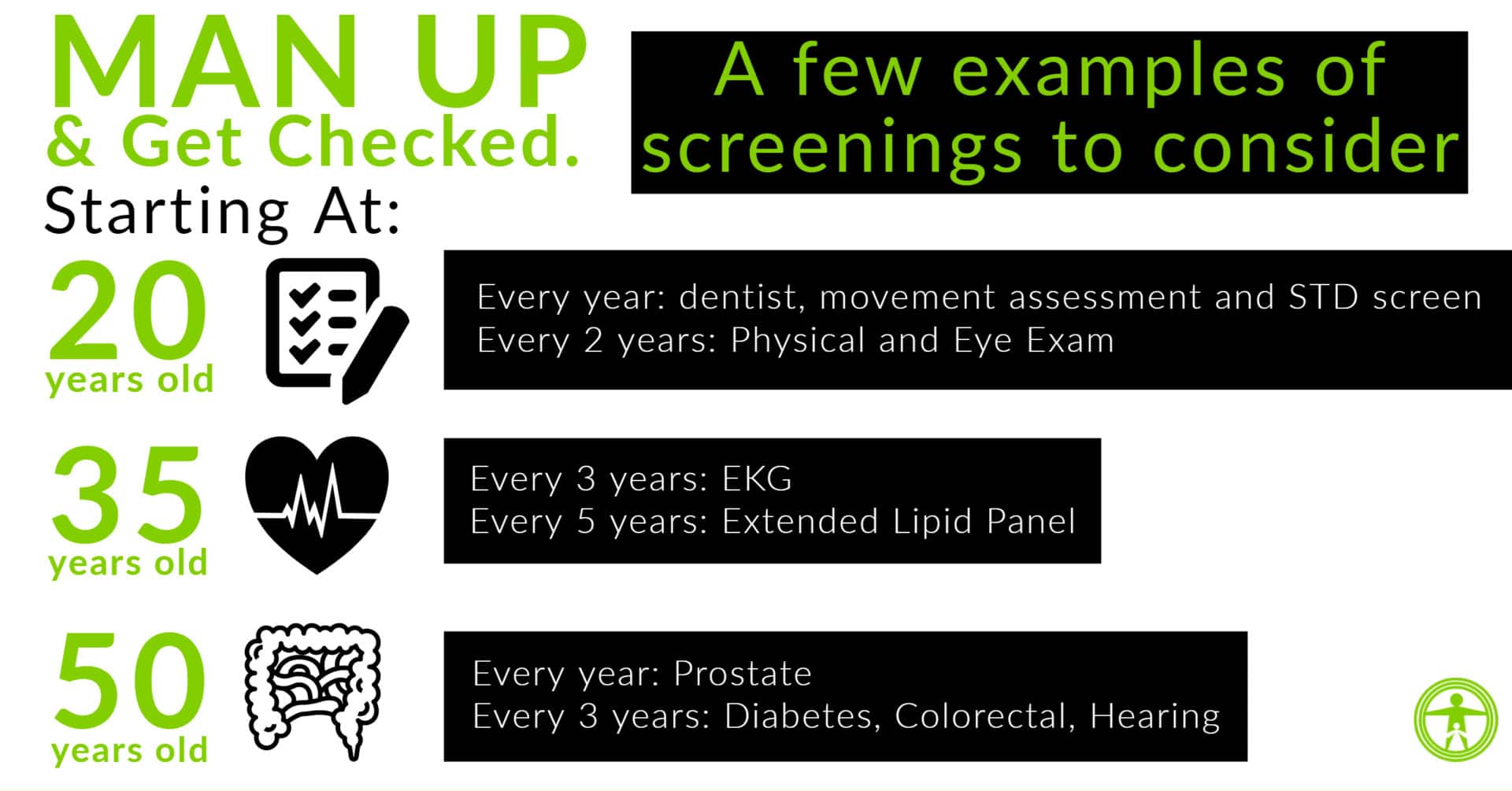 MAN UP
& Get Checked.

A few examples of screenings to consider

Starting At:

20 years old

Every year: dentist, movement assessment and STD screen
Every 2 years: Physical and Eye Exam

35 years old

Every 3 years: EKG
Every 5 years: Extended Lipid Panel

50 years old

Every year: Prostate
Every 3 years: Diabetes, Colorectal, Hearing